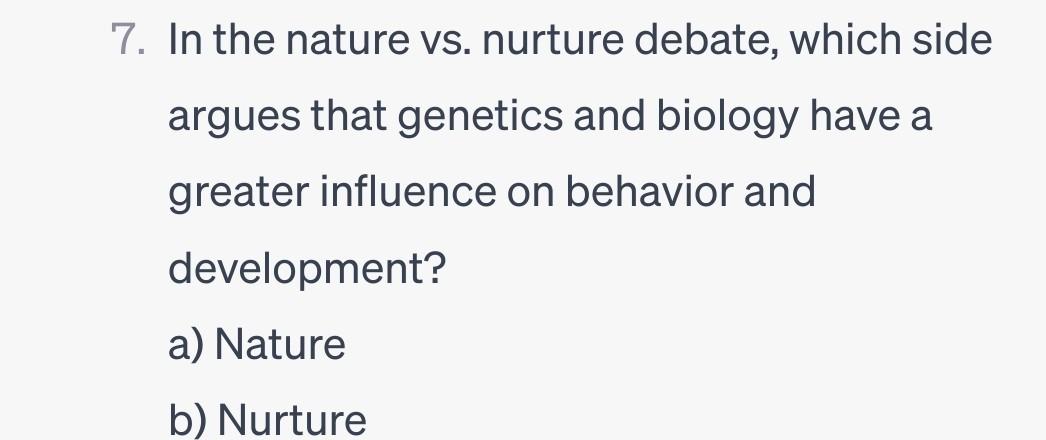 7. In the nature vs. nurture debate, which side argues that genetics and biology have a greater influence on behavior and development?

a) Nature

b) Nurture